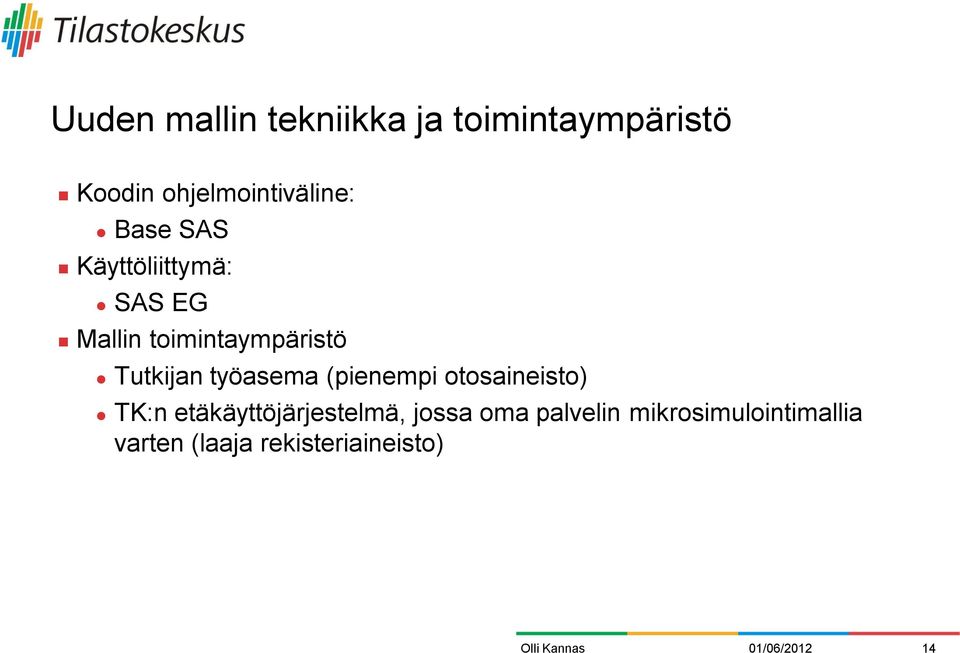 Tilastokeskus

Uuden mallin tekniikka ja toimintaympäristö

Koodin ohjelmointiväline:
Base SAS
Käyttöliittymä:
SAS EG
Mallin toimintaympäristö
Tutkijan työasema (pienempi otosaineisto)
TK:n etäkäyttöjärjestelmä, jossa oma palvelin mikrosimulointimallia varten (laaja rekisteriaineisto)

Olli Kannas 01/06/2012 14